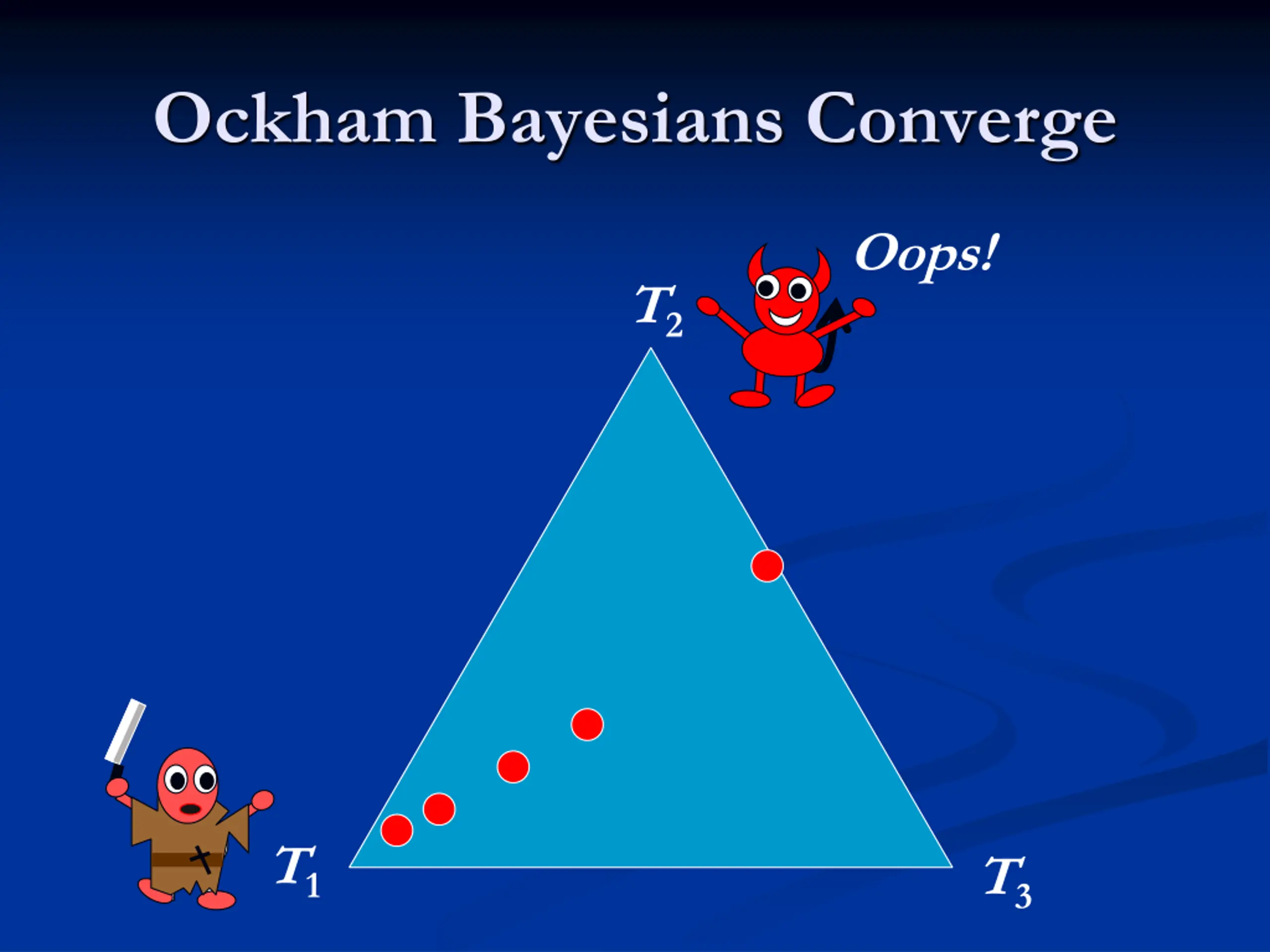 Ockham Bayesians Converge

Oops!

$T_2$

$T_1$

$T_3$